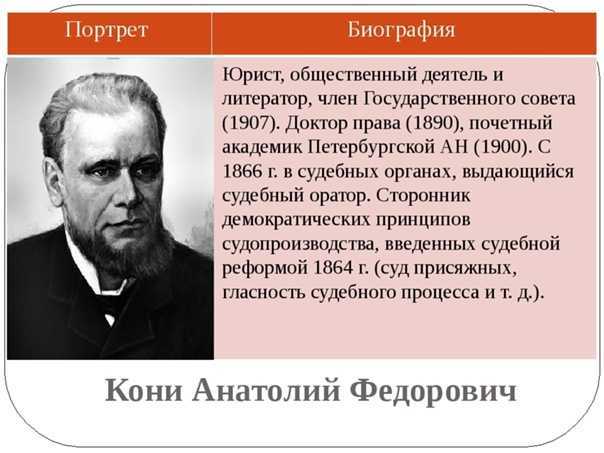 | Портрет | Биография |
|---|---|
| | Юрист, общественный деятель и литератор, член Государственного совета (1907). Доктор права (1890), почетный академик Петербургской АН (1900). С 1866 г. в судебных органах, выдающийся судебный оратор. Сторонник демократических принципов судопроизводства, введенных судебной реформой 1864 г. (суд присяжных, гласность судебного процесса и т. д.). |

Кони Анатолий Федорович